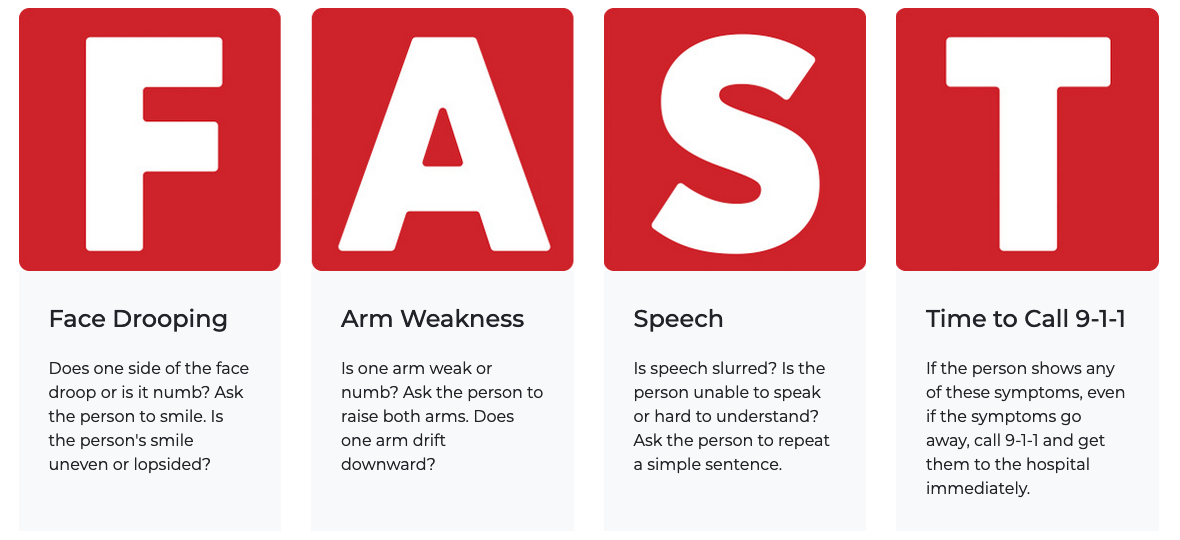 F

Face Drooping

Does one side of the face droop or is it numb? Ask the person to smile. Is the person's smile uneven or lopsided?

A

Arm Weakness

Is one arm weak or numb? Ask the person to raise both arms. Does one arm drift downward?

S

Speech

Is speech slurred? Is the person unable to speak or hard to understand? Ask the person to repeat a simple sentence.

T

Time to Call 9-1-1

If the person shows any of these symptoms, even if the symptoms go away, call 9-1-1 and get them to the hospital immediately.